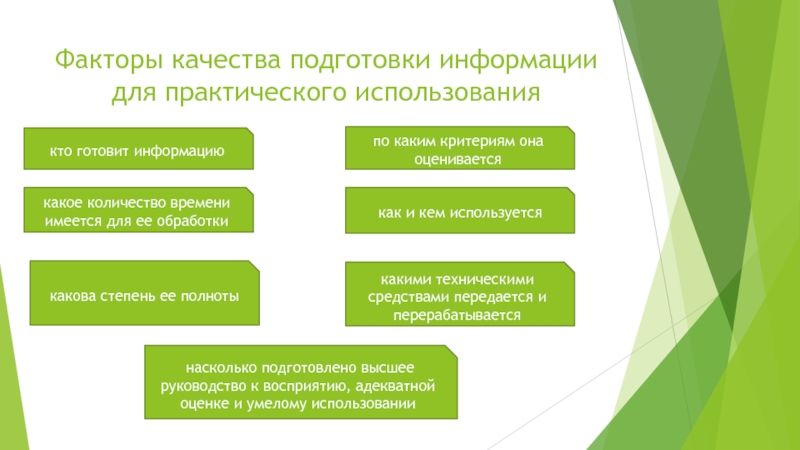 Факторы качества подготовки информации для практического использования

кто готовит информацию

по каким критериям она оценивается

какое количество времени имеется для ее обработки

как и кем используется

какова степень ее полноты

какими техническими средствами передается и перерабатывается

насколько подготовлено высшее руководство к восприятию, адекватной оценке и умелому использовании